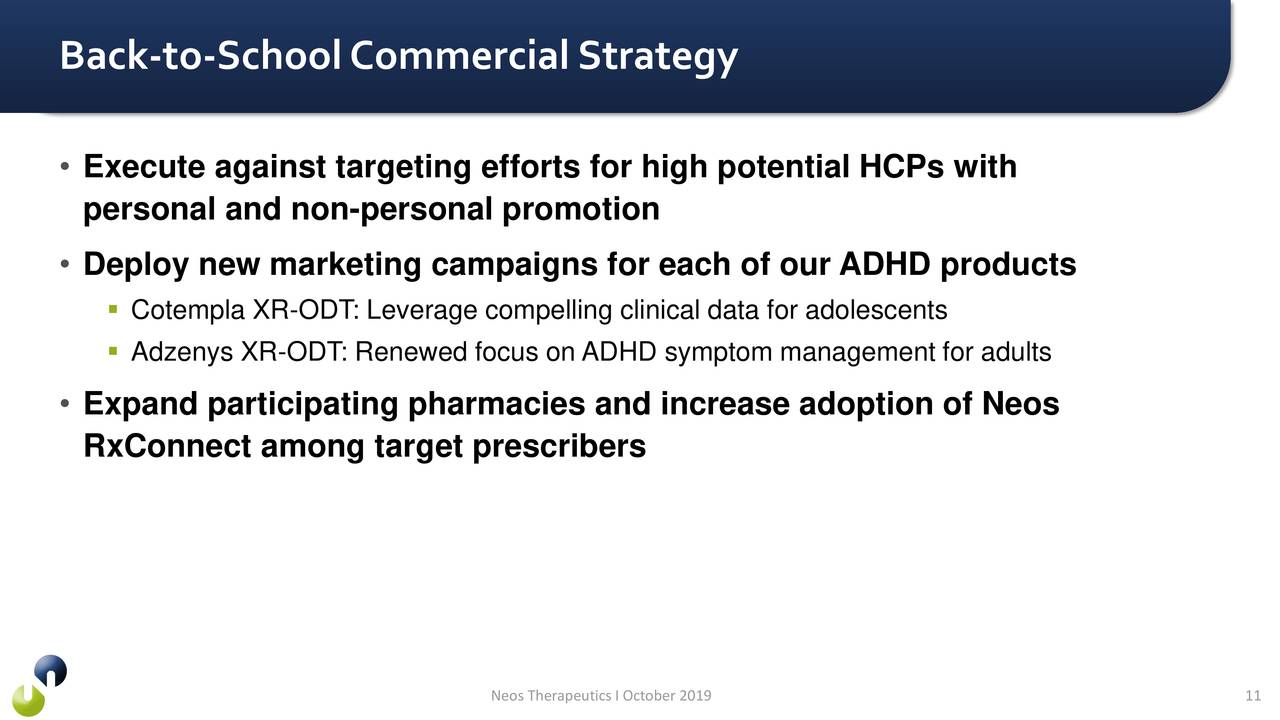 Back-to-School Commercial Strategy

• Execute against targeting efforts for high potential HCPs with personal and non-personal promotion

• Deploy new marketing campaigns for each of our ADHD products

▪ Cotempla XR-ODT: Leverage compelling clinical data for adolescents

▪ Adzenys XR-ODT: Renewed focus on ADHD symptom management for adults

• Expand participating pharmacies and increase adoption of Neos RxConnect among target prescribers

Neos Therapeutics I October 2019

11